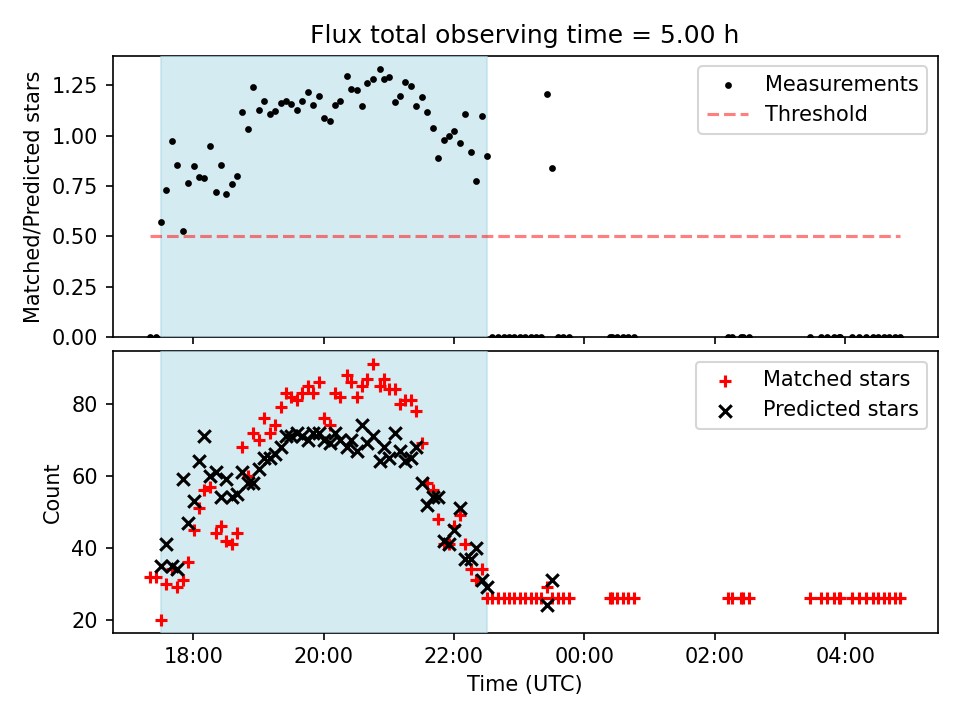 Flux total observing time = 5.00 h

Matched/Predicted stars

1.25
1.00
0.75
0.50
0.25
0.00

Measurements
Threshold

Count

80
60
40
20

Matched stars
Predicted stars

18:00
20:00
22:00
00:00
02:00
04:00

Time (UTC)